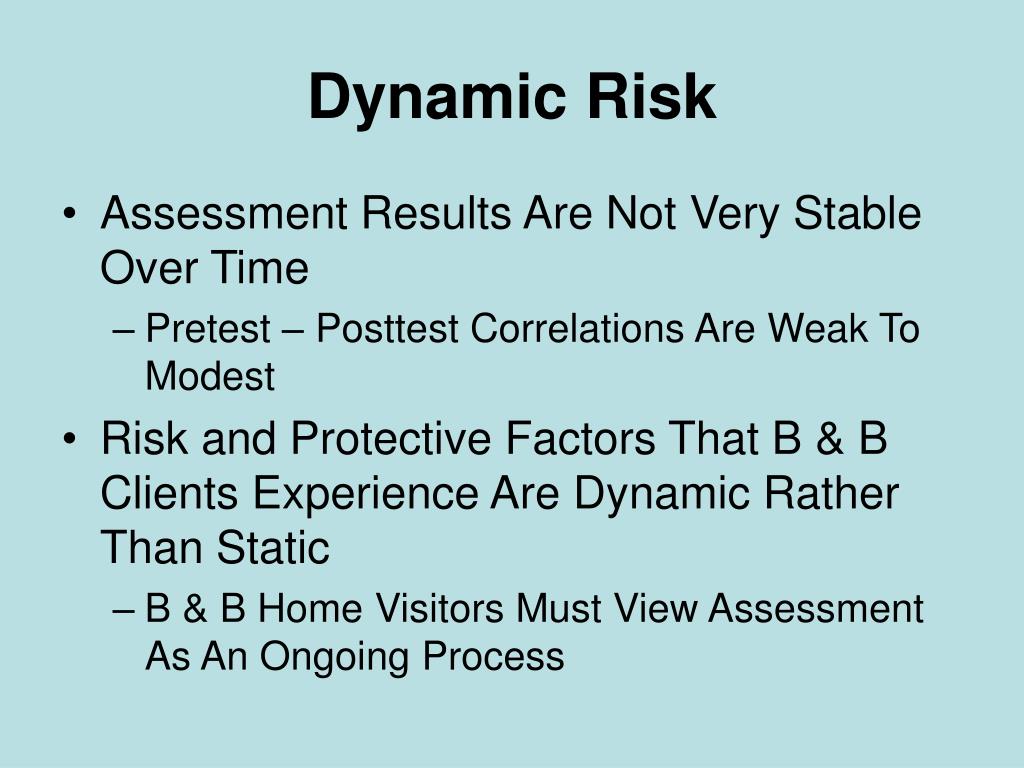 Dynamic Risk

• Assessment Results Are Not Very Stable Over Time
– Pretest – Posttest Correlations Are Weak To Modest

• Risk and Protective Factors That B & B Clients Experience Are Dynamic Rather Than Static
– B & B Home Visitors Must View Assessment As An Ongoing Process